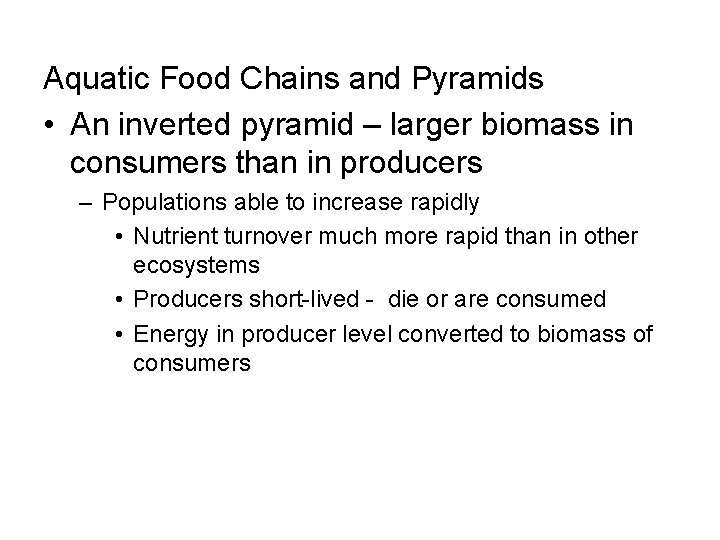 Aquatic Food Chains and Pyramids

• An inverted pyramid – larger biomass in consumers than in producers

– Populations able to increase rapidly

• Nutrient turnover much more rapid than in other ecosystems

• Producers short-lived - die or are consumed

• Energy in producer level converted to biomass of consumers